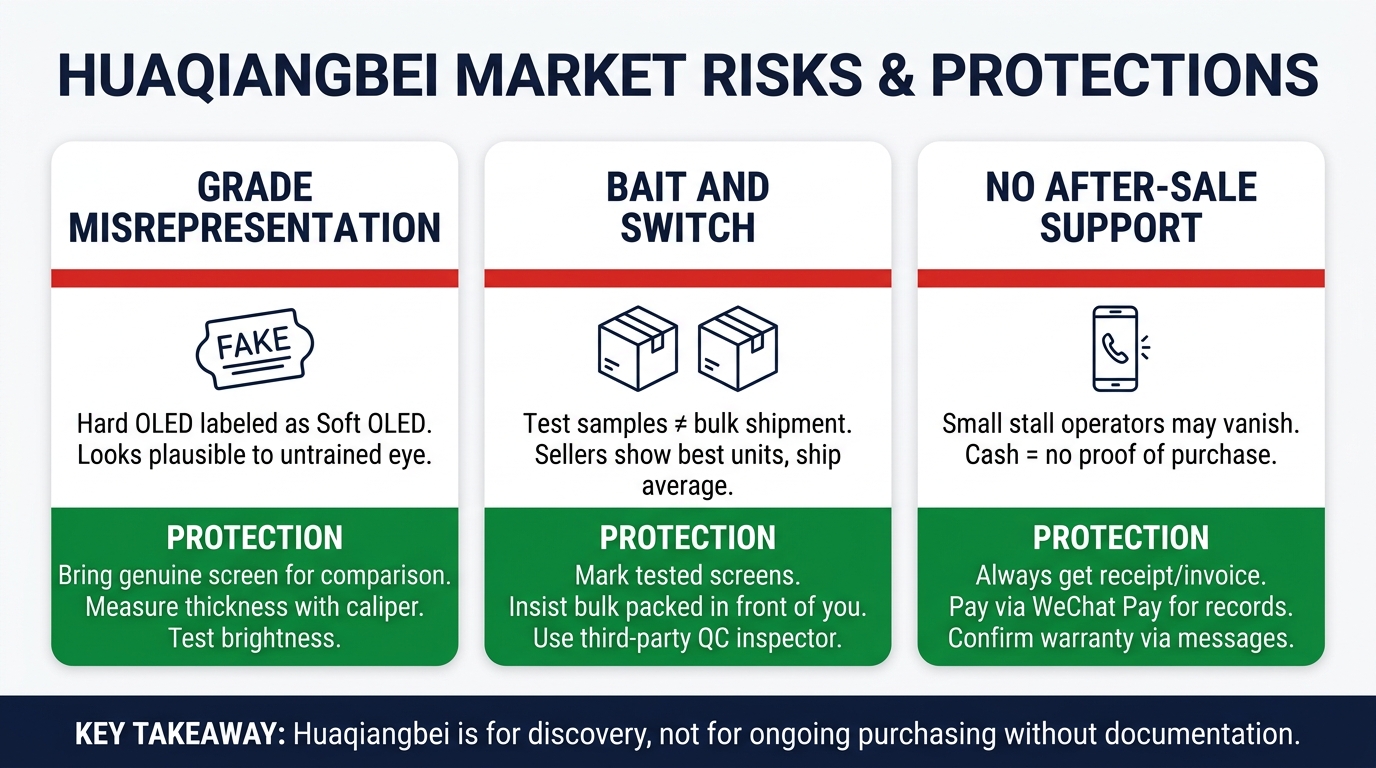 HUAQIANGBEI MARKET RISKS & PROTECTIONS

GRADE MISREPRESENTATION

FAKE

Hard OLED labeled as Soft OLED. Looks plausible to untrained eye.

PROTECTION

Bring genuine screen for comparison. Measure thickness with caliper. Test brightness.

BAIT AND SWITCH

Test samples ≠ bulk shipment. Sellers show best units, ship average.

PROTECTION

Mark tested screens. Insist bulk packed in front of you. Use third-party QC inspector.

NO AFTER-SALE SUPPORT

Small stall operators may vanish. Cash = no proof of purchase.

PROTECTION

Always get receipt/invoice. Pay via WeChat Pay for records. Confirm warranty via messages.

KEY TAKEAWAY: Huaqiangbei is for discovery, not for ongoing purchasing without documentation.